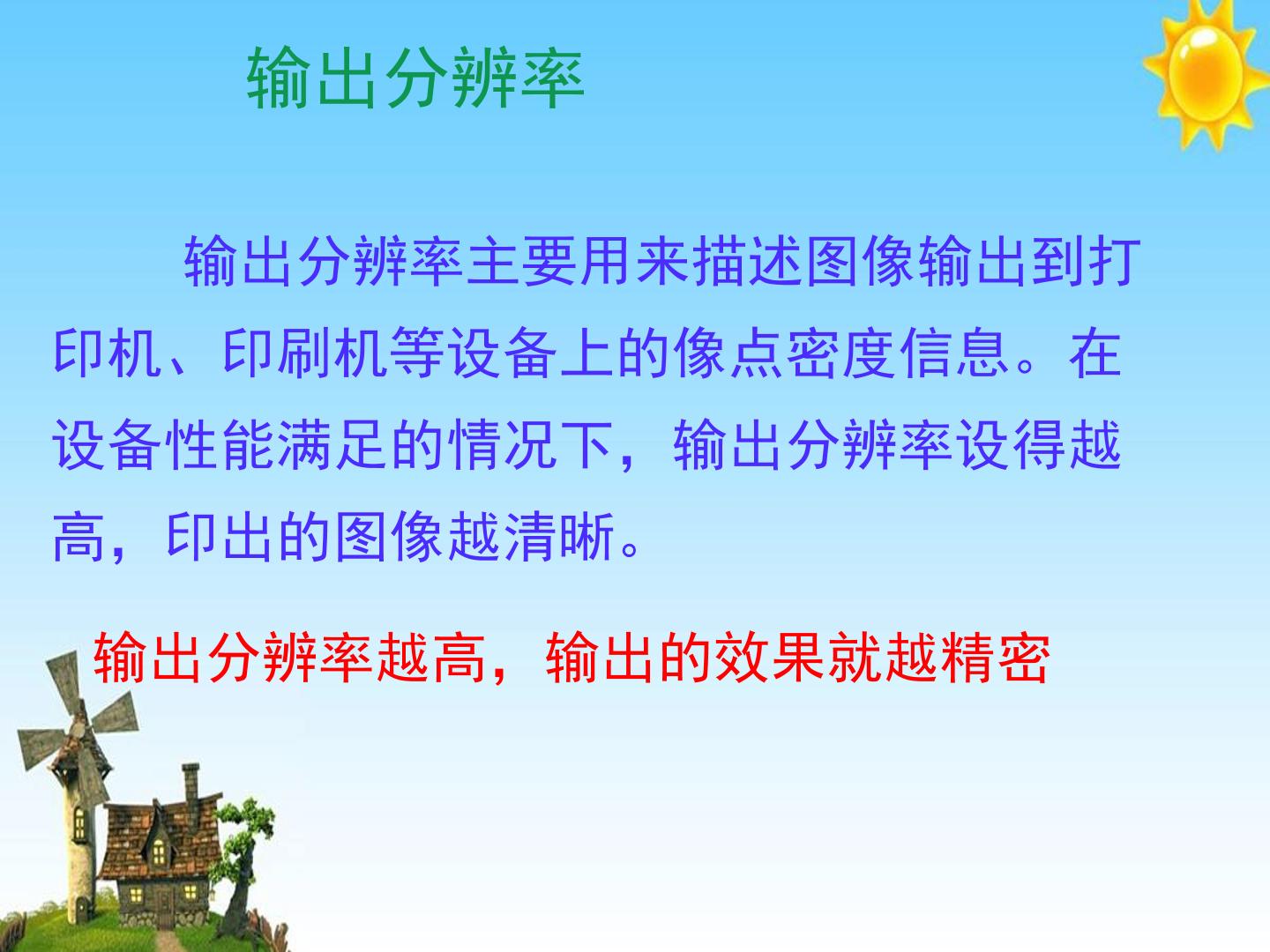 输出分辨率

输出分辨率主要用来描述图像输出到打印机、印刷机等设备上的像点密度信息。在设备性能满足的情况下，输出分辨率设得越高，印出的图像越清晰。

输出分辨率越高，输出的效果就越精密